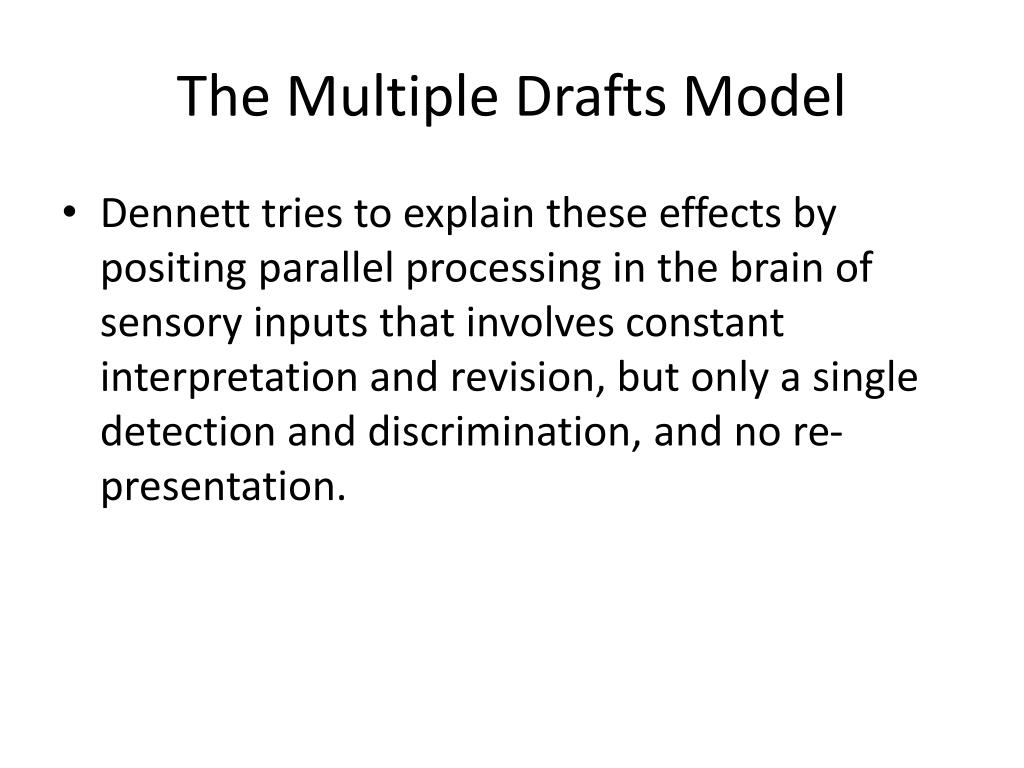 The Multiple Drafts Model

• Dennett tries to explain these effects by positing parallel processing in the brain of sensory inputs that involves constant interpretation and revision, but only a single detection and discrimination, and no re-presentation.